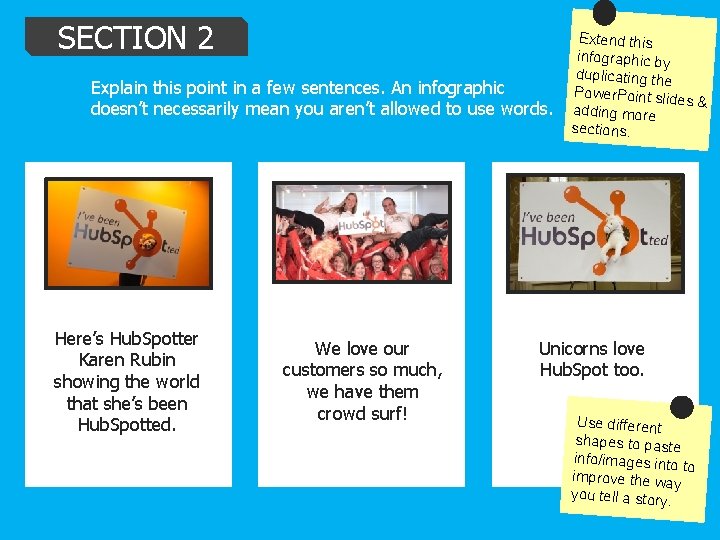 SECTION 2

Explain this point in a few sentences. An infographic doesn't necessarily mean you aren't allowed to use words.

Extend this infographic by duplicating the PowerPoint slides & adding more sections.

I've been HubSpotted

HubSpot

I've been HubSpotted

Here's HubSpotter Karen Rubin showing the world that she's been HubSpotted.

We love our customers so much, we have them crowd surf!

Unicorns love HubSpot too.

Use different shapes to paste info/images into to improve the way you tell a story.